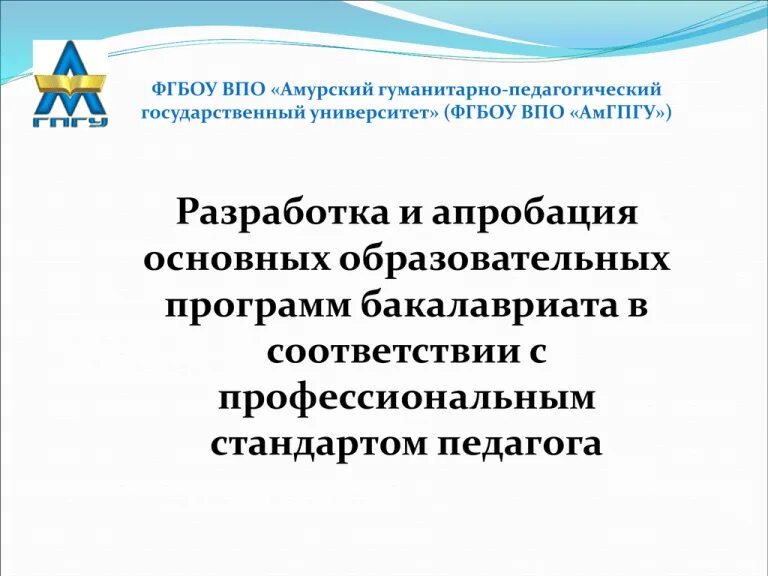 ГПГУ

ФГБОУ ВПО «Амурский гуманитарно-педагогический государственный университет» (ФГБОУ ВПО «АмГПГУ»)

Разработка и апробация основных образовательных программ бакалавриата в соответствии с профессиональным стандартом педагога